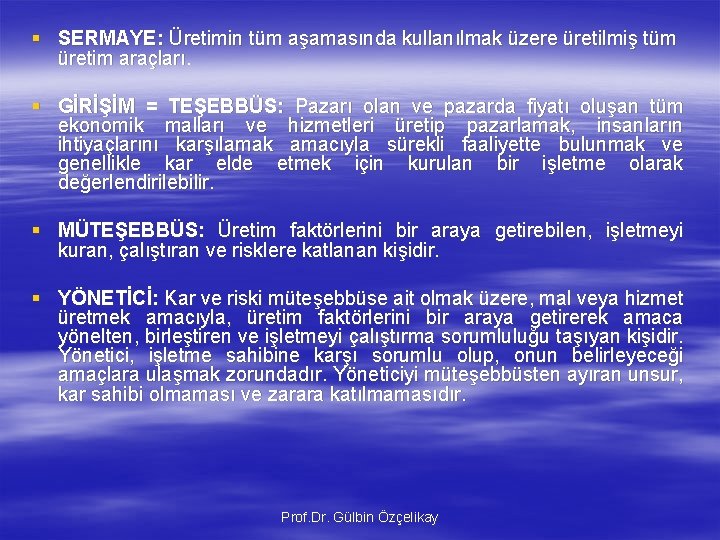 ▪ SERMAYE: Üretimin tüm aşamasında kullanılmak üzere üretilmiş tüm üretim araçları.

▪ GİRİŞİM = TEŞEBBÜS: Pazarı olan ve pazarda fiyatı oluşan tüm ekonomik malları ve hizmetleri üretip pazarlamak, insanların ihtiyaçlarını karşılamak amacıyla sürekli faaliyette bulunmak ve genellikle kar elde etmek için kurulan bir işletme olarak değerlendirilebilir.

▪ MÜTEŞEBBÜS: Üretim faktörlerini bir araya getirebilen, işletmeyi kuran, çalıştıran ve risklere katlanan kişidir.

▪ YÖNETİCİ: Kar ve riski müteşebbüse ait olmak üzere, mal veya hizmet üretmek amacıyla, üretim faktörlerini bir araya getirerek amaca yönelten, birleştiren ve işletmeyi çalıştırma sorumluluğu taşıyan kişidir. Yönetici, işletme sahibine karşı sorumlu olup, onun belirleyeceği amaçlara ulaşmak zorundadır. Yöneticiyi müteşebbüsten ayıran unsur, kar sahibi olmaması ve zarara katılmamasıdır.

Prof.Dr. Gülbin Özçelikay